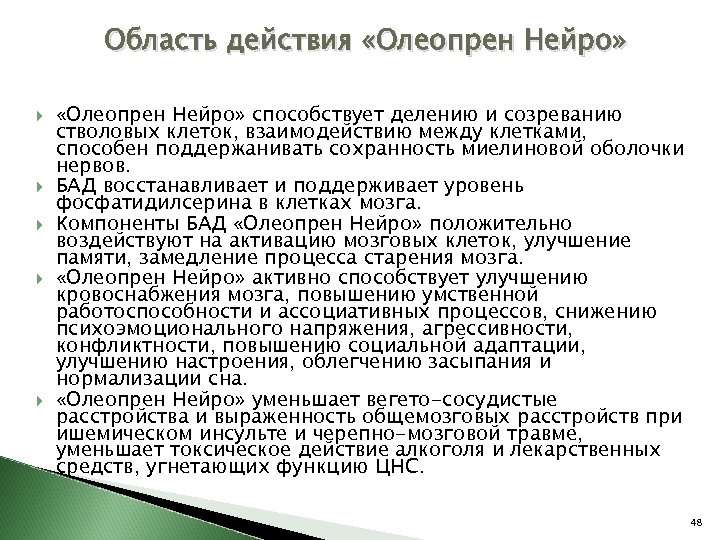 Область действия «Олеопрен Нейро»

«Олеопрен Нейро» способствует делению и созреванию стволовых клеток, взаимодействию между клетками, способен поддержанивать сохранность миелиновой оболочки нервов.

БАД восстанавливает и поддерживает уровень фосфатидилсерина в клетках мозга.

Компоненты БАД «Олеопрен Нейро» положительно воздействуют на активацию мозговых клеток, улучшение памяти, замедление процесса старения мозга.

«Олеопрен Нейро» активно способствует улучшению кровоснабжения мозга, повышению умственной работоспособности и ассоциативных процессов, снижению психоэмоционального напряжения, агрессивности, конфликтности, повышению социальной адаптации, улучшению настроения, облегчению засыпания и нормализации сна.

«Олеопрен Нейро» уменьшает вегето-сосудистые расстройства и выраженность общемозговых расстройств при ишемическом инсульте и черепно-мозговой травме, уменьшает токсическое действие алкоголя и лекарственных средств, угнетающих функцию ЦНС.

48